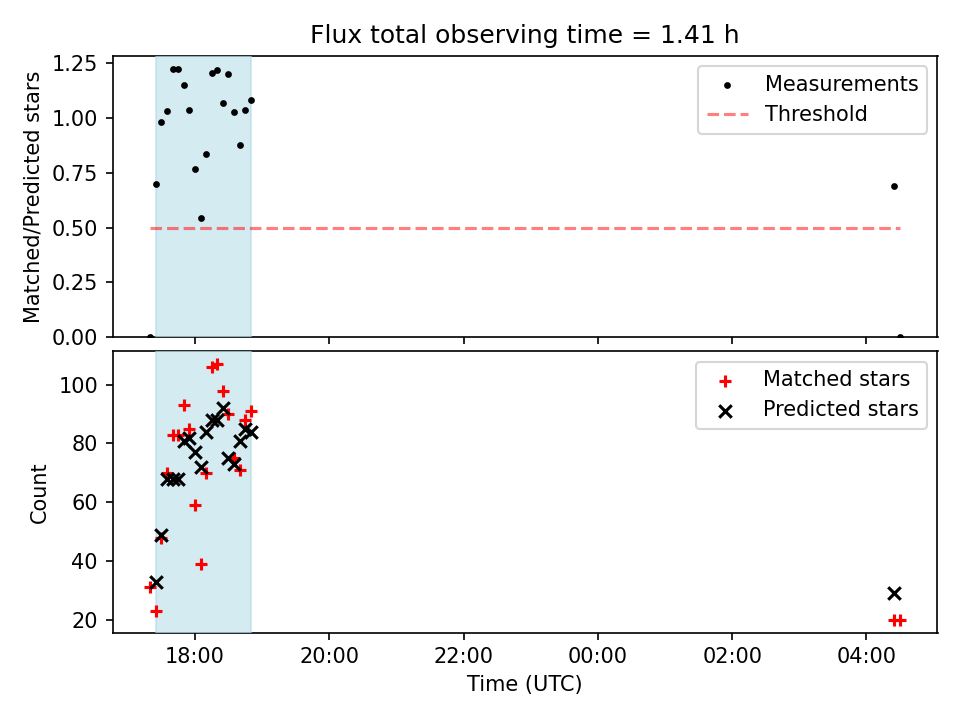 Flux total observing time = 1.41 h

Matched/Predicted stars

1.25
1.00
0.75
0.50
0.25
0.00

Measurements
Threshold

Count

100
80
60
40
20

Matched stars
Predicted stars

18:00
20:00
22:00
00:00
02:00
04:00

Time (UTC)